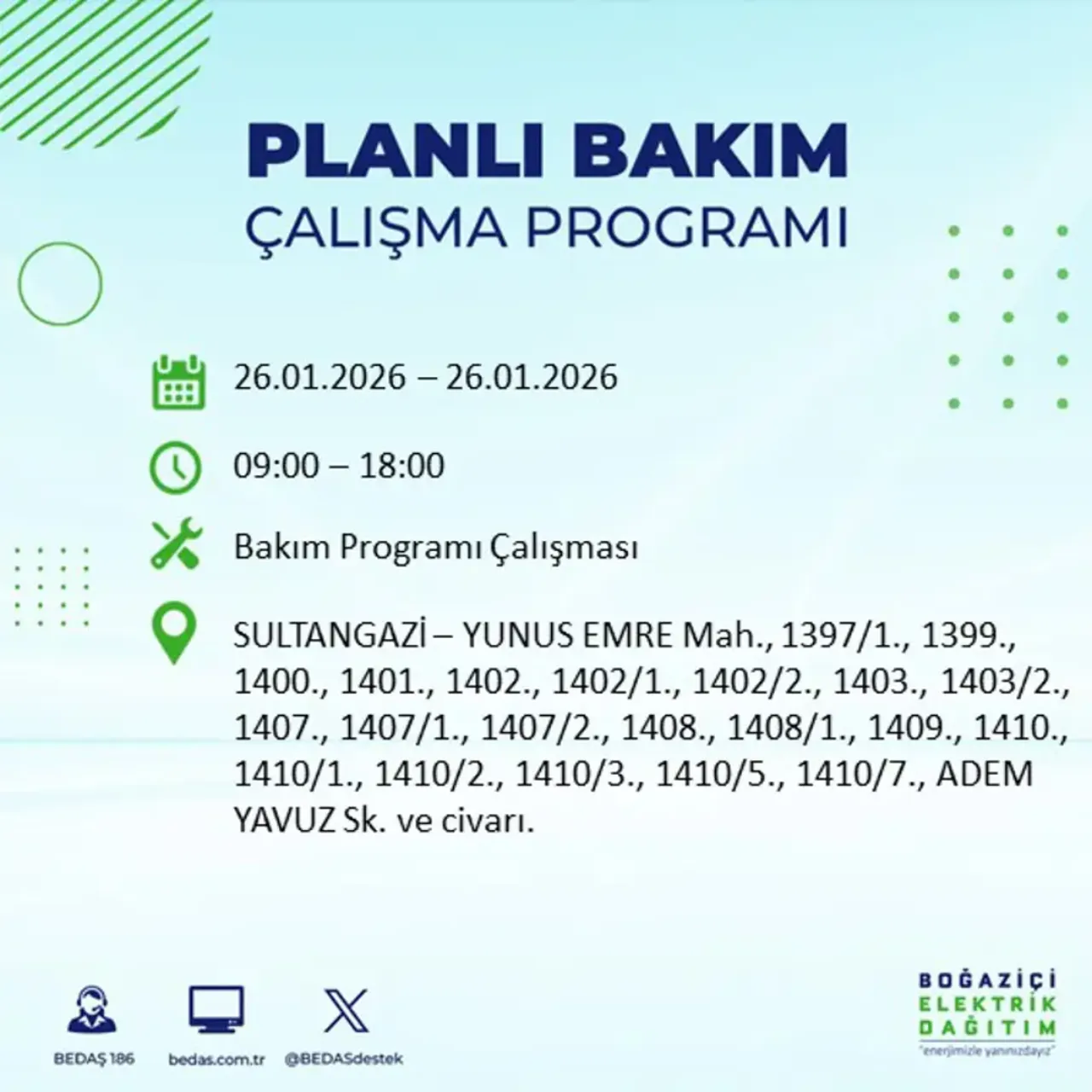 PLANLI BAKIM
ÇALIŞMA PROGRAMI

26.01.2026 – 26.01.2026

09:00 – 18:00

Bakım Programı Çalışması

SULTANGAZİ – YUNUS EMRE Mah., 1397/1., 1399., 1400., 1401., 1402., 1402/1., 1402/2., 1403., 1403/2., 1407., 1407/1., 1407/2., 1408., 1408/1., 1409., 1410., 1410/1., 1410/2., 1410/3., 1410/5., 1410/7., ADEM YAVUZ Sk. ve civarı.

BEDAŞ 186
bedas.com.tr
@BEDASdestek

BOĞAZİÇİ
ELEKTRİK
DAĞITIM
"enerjimizle yanınızdayız"